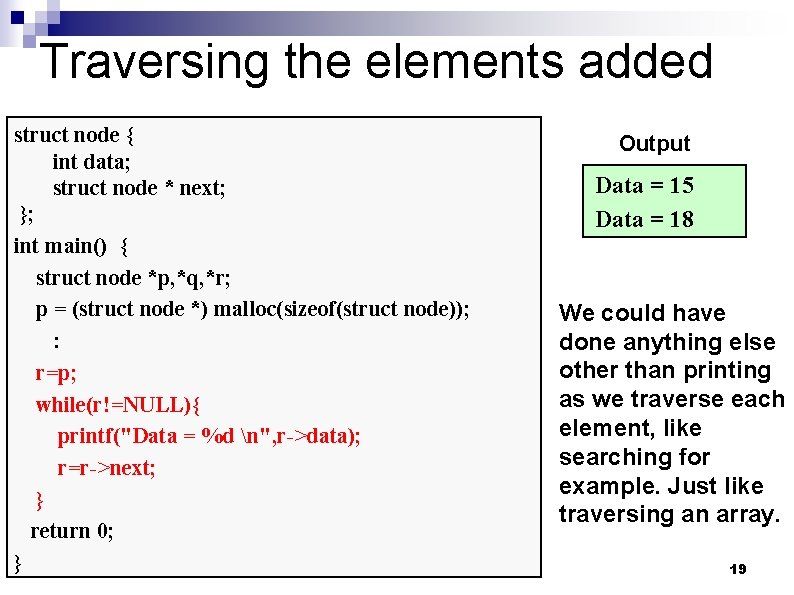 Traversing the elements added

struct node {
int data;
struct node * next;
};
int main() {
struct node *p,*q,*r;
p = (struct node *) malloc(sizeof(struct node));
:
r=p;
while(r!=NULL){
printf("Data = %d \n",r->data);
r=r->next;
}
return 0;
}

Output

Data = 15
Data = 18

We could have done anything else other than printing as we traverse each element, like searching for example. Just like traversing an array.

19